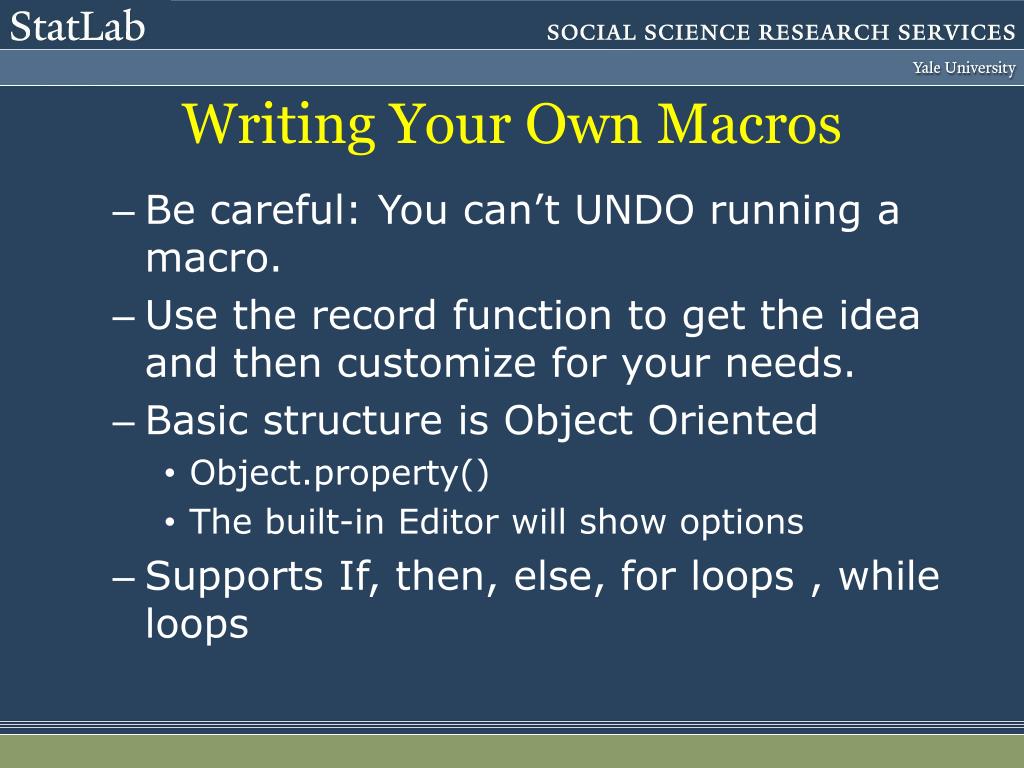 StatLab

SOCIAL SCIENCE RESEARCH SERVICES

Yale University

Writing Your Own Macros

– Be careful: You can’t UNDO running a macro.

– Use the record function to get the idea and then customize for your needs.

– Basic structure is Object Oriented

• Object.property()

• The built-in Editor will show options

– Supports If, then, else, for loops , while loops